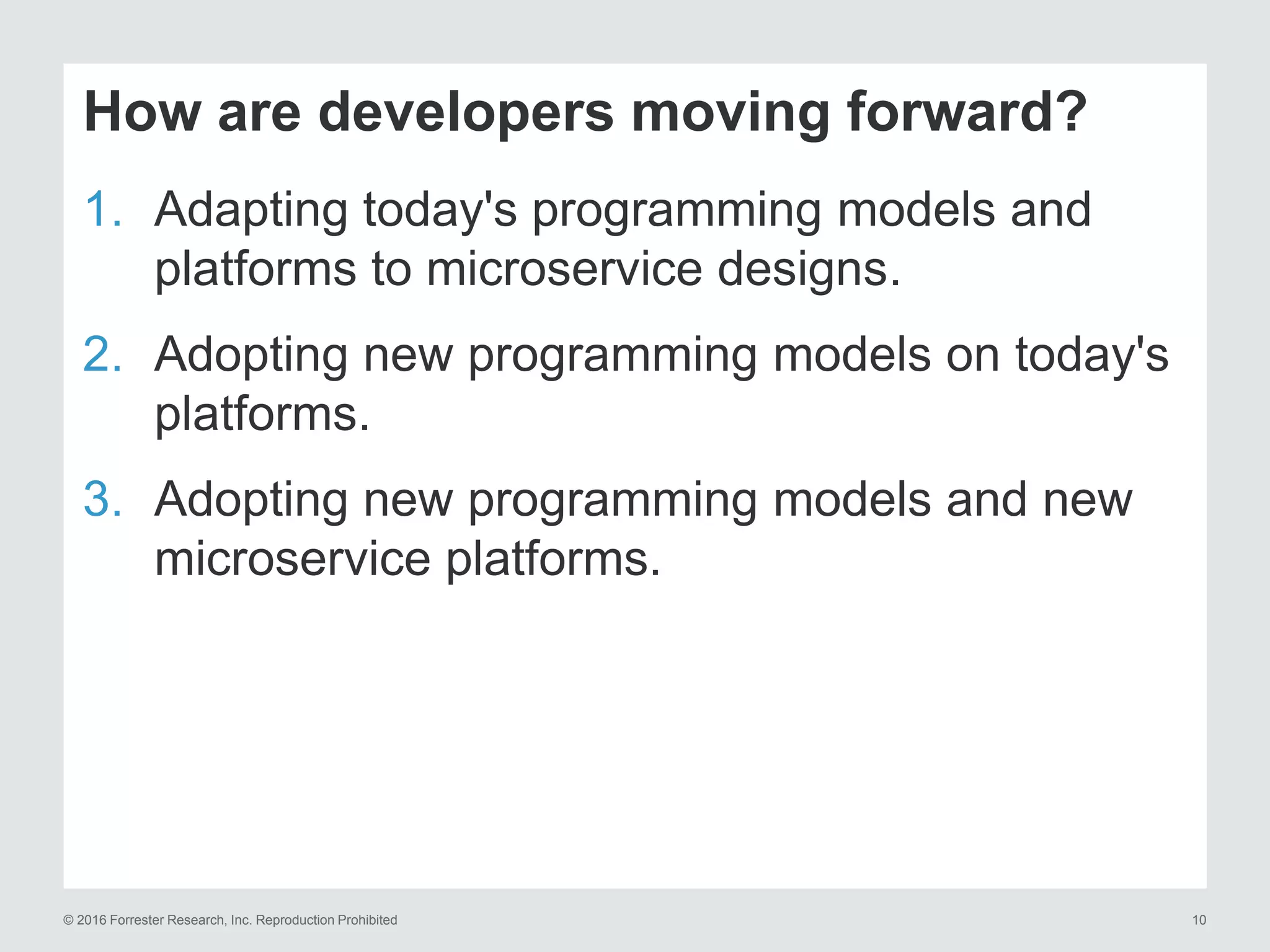 How are developers moving forward?

1. Adapting today's programming models and platforms to microservice designs.

2. Adopting new programming models on today's platforms.

3. Adopting new programming models and new microservice platforms.

© 2016 Forrester Research, Inc. Reproduction Prohibited

10